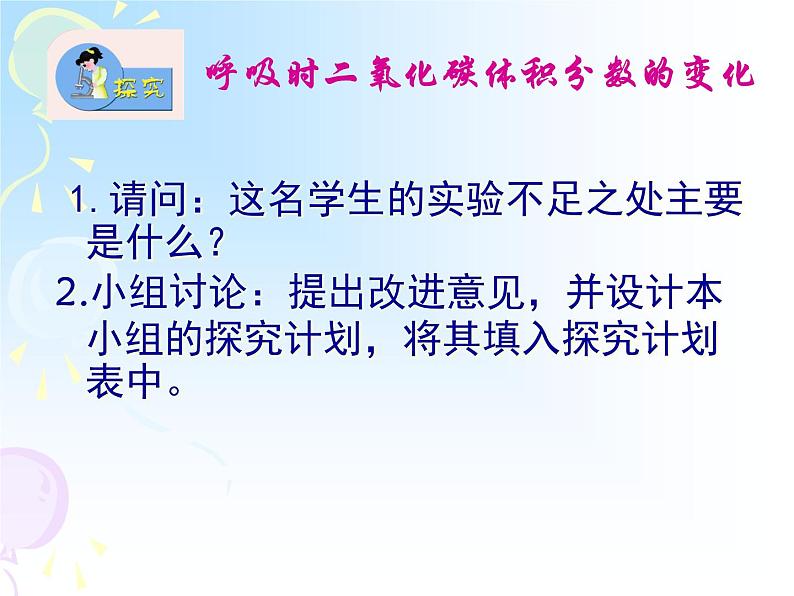 探究

呼吸时二氧化碳体积分数的变化

1. 请问：这名学生的实验不足之处主要是什么？

2.小组讨论：提出改进意见，并设计本小组的探究计划，将其填入探究计划表中。